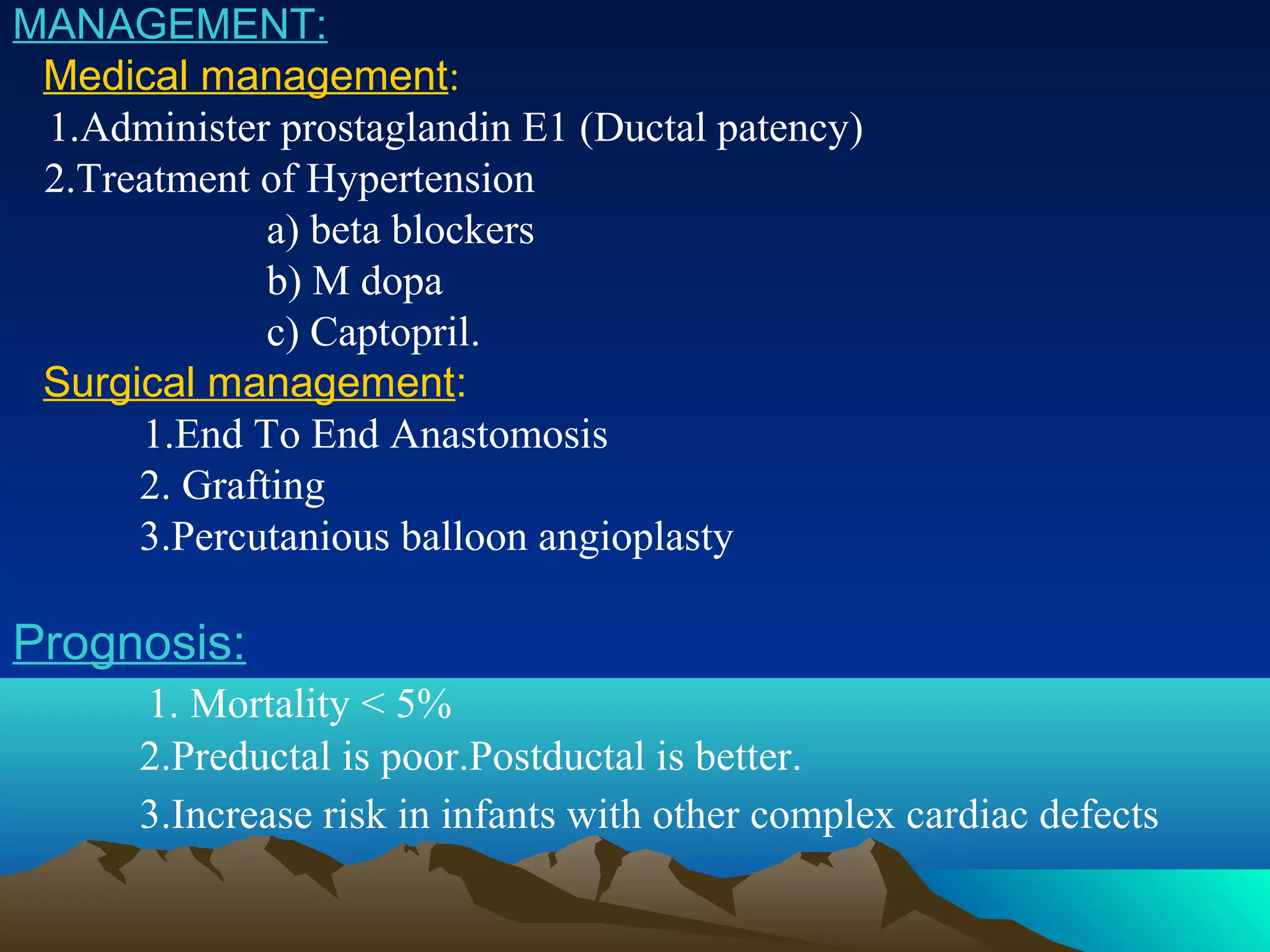 MANAGEMENT:

Medical management:

1.Administer prostaglandin E1 (Ductal patency)

2.Treatment of Hypertension

a) beta blockers

b) M dopa

c) Captopril.

Surgical management:

1.End To End Anastomosis

2. Grafting

3.Percutanious balloon angioplasty

Prognosis:

1. Mortality < 5%

2.Preductal is poor.Postductal is better.

3.Increase risk in infants with other complex cardiac defects